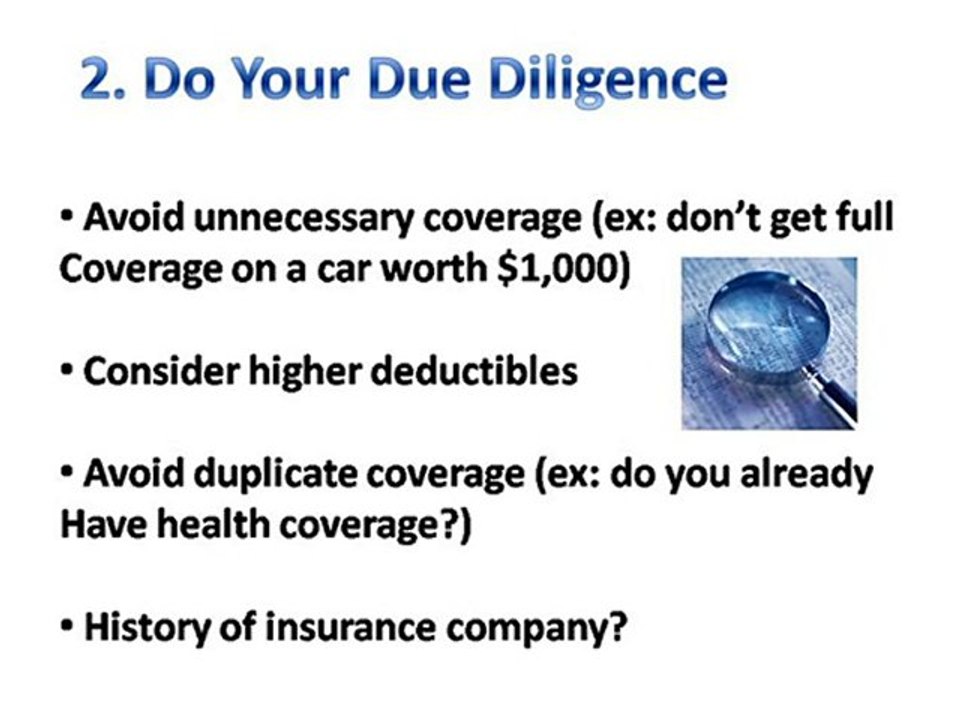 2. Do Your Due Diligence

• Avoid unnecessary coverage (ex: don't get full Coverage on a car worth \$1,000)

• Consider higher deductibles

• Avoid duplicate coverage (ex: do you already Have health coverage?)

• History of insurance company?